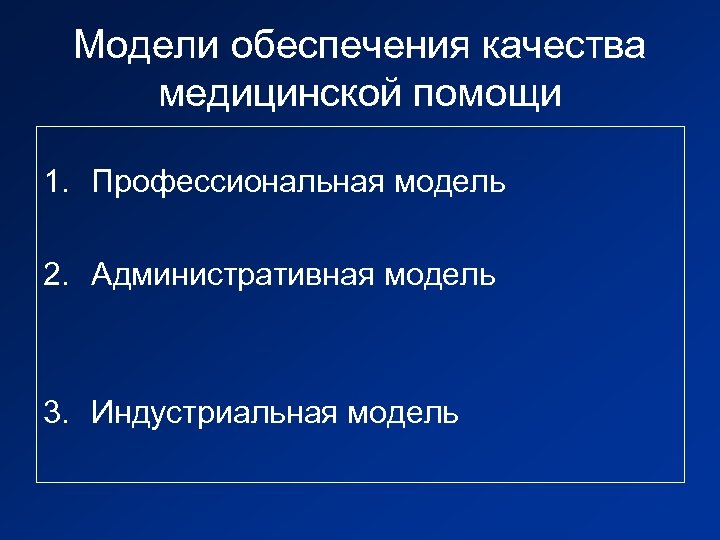 Модели обеспечения качества медицинской помощи

1. Профессиональная модель

2. Административная модель

3. Индустриальная модель